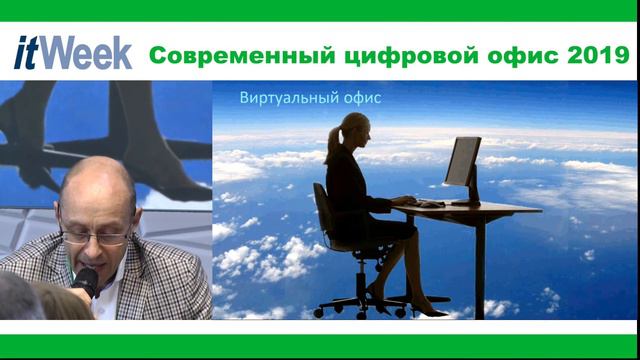 itWeek Современный цифровой офис 2019

Виртуальный офис